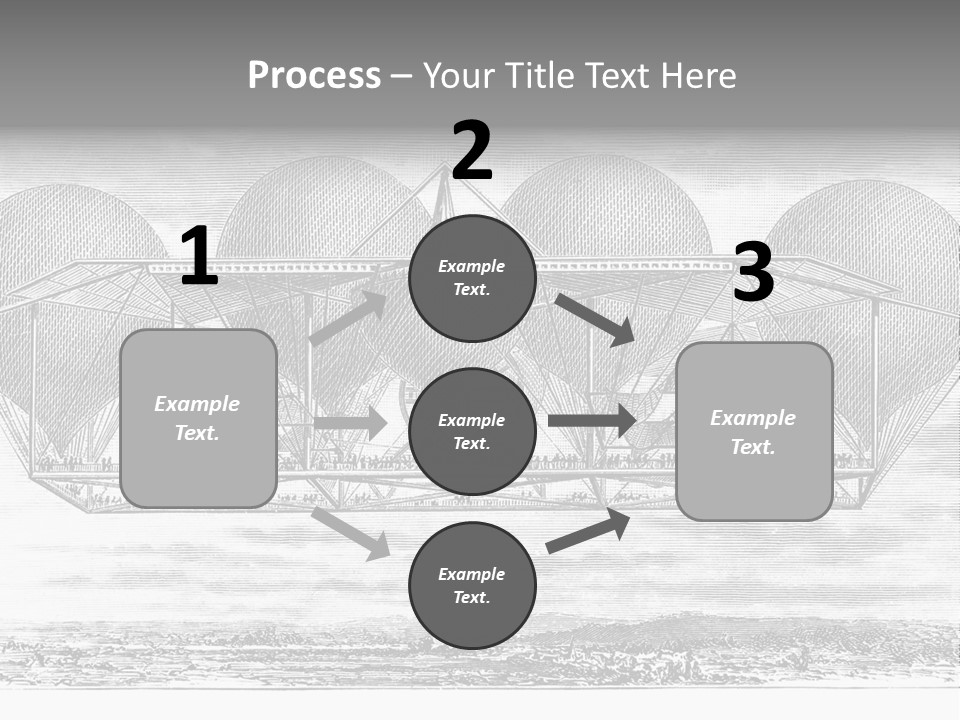 Process – Your Title Text Here

1

Example Text.

2

Example Text.

Example Text.

Example Text.

3

Example Text.